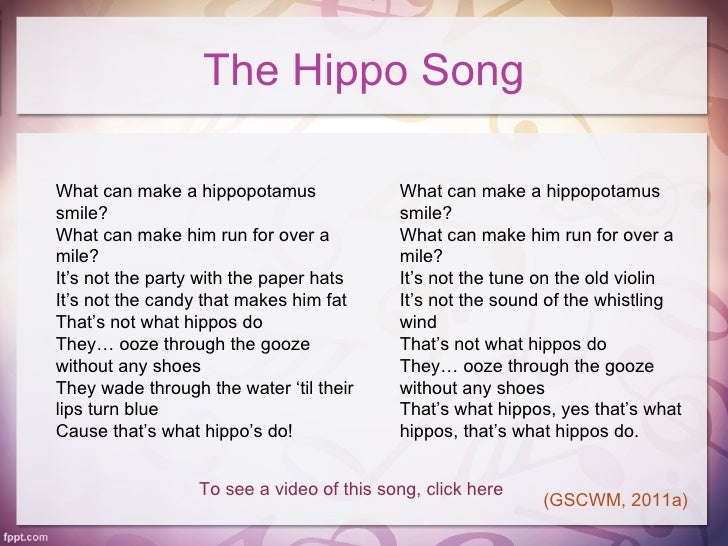 The Hippo Song

What can make a hippopotamus smile?
What can make him run for over a mile?
It's not the party with the paper hats
It's not the candy that makes him fat
That's not what hippos do
They… ooze through the gooze without any shoes
They wade through the water 'til their lips turn blue
Cause that's what hippo's do!

What can make a hippopotamus smile?
What can make him run for over a mile?
It's not the tune on the old violin
It's not the sound of the whistling wind
That's not what hippos do
They… ooze through the gooze without any shoes
That's what hippos, yes that's what hippos, that's what hippos do.

To see a video of this song, click here

(GSCWM, 2011a)

fppt.com